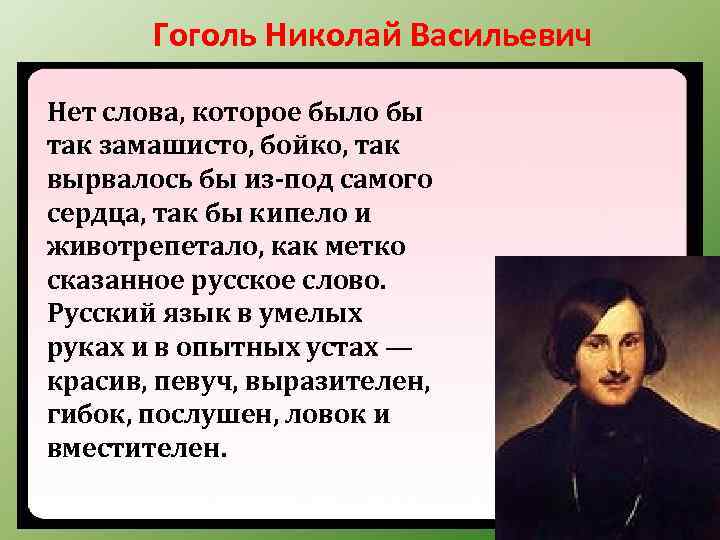 Гоголь Николай Васильевич

Нет слова, которое было бы так замашисто, бойко, так вырвалось бы из-под самого сердца, так бы кипело и животрепетало, как метко сказанное русское слово. Русский язык в умелых руках и в опытных устах — красив, певуч, выразителен, гибок, послушен, ловок и вместителен.